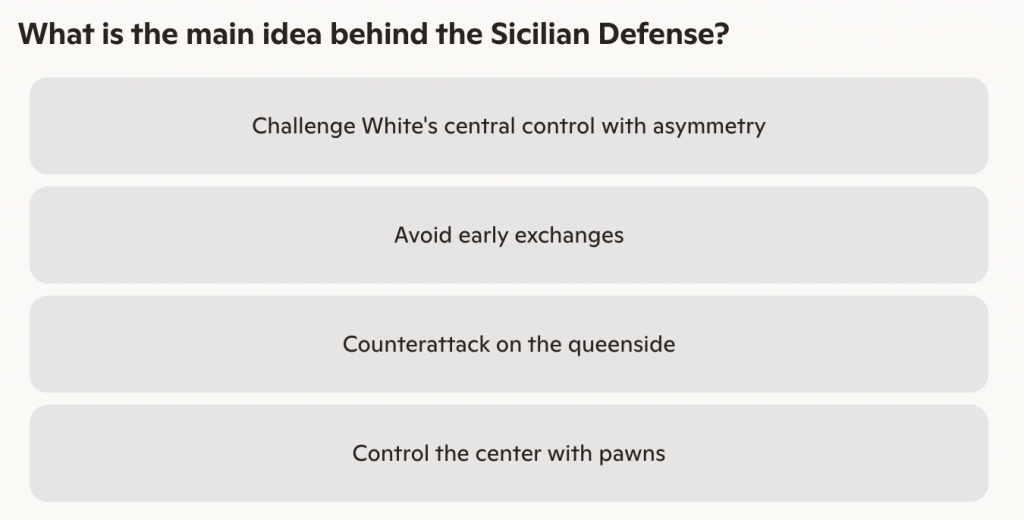 What is the main idea behind the Sicilian Defense?

Challenge White's central control with asymmetry

Avoid early exchanges

Counterattack on the queenside

Control the center with pawns